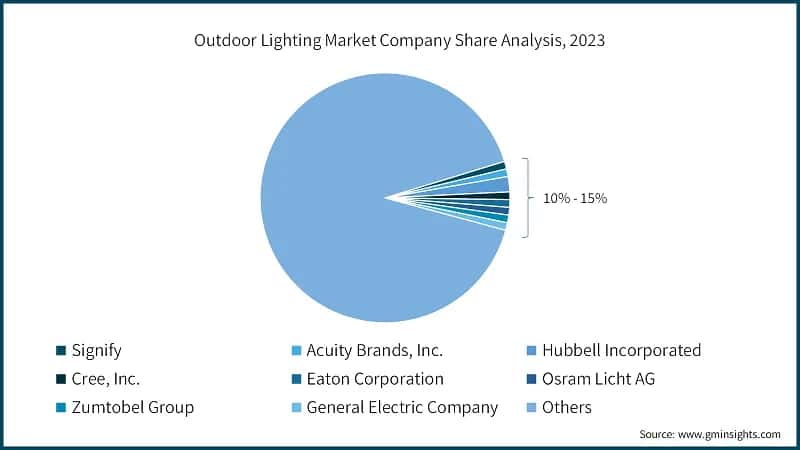 Outdoor Lighting Market Company Share Analysis, 2023

10% - 15%

Signify
Acuity Brands, Inc.
Hubbell Incorporated
Cree, Inc.
Eaton Corporation
Osram Licht AG
Zumtobel Group
General Electric Company
Others

Source: www.gminsights.com